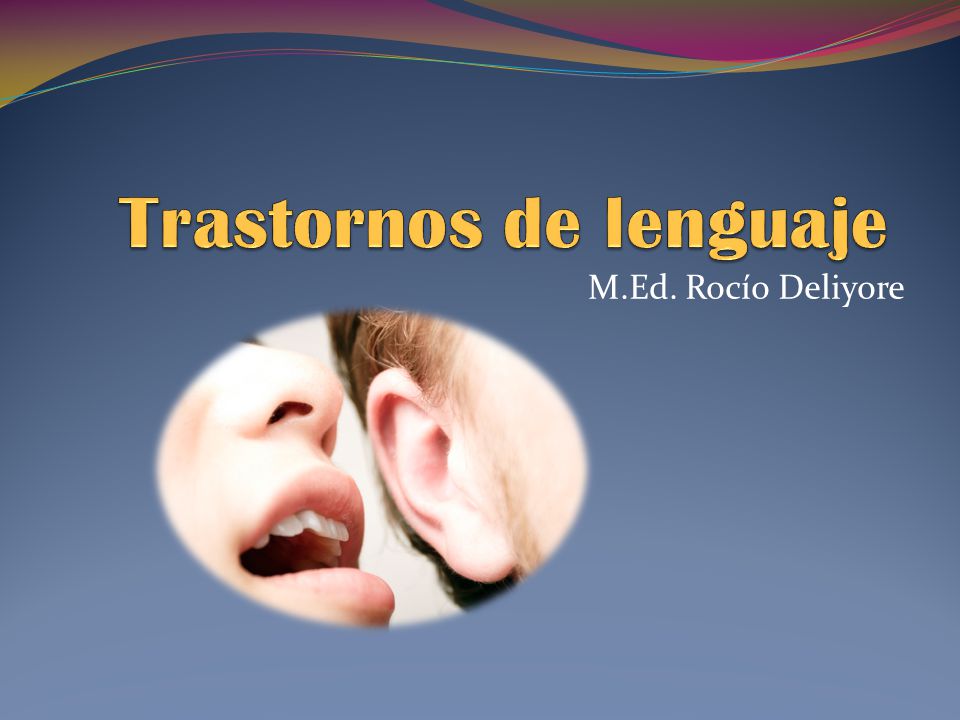 Trastornos de lenguaje

M.Ed. Rocío Deliyore